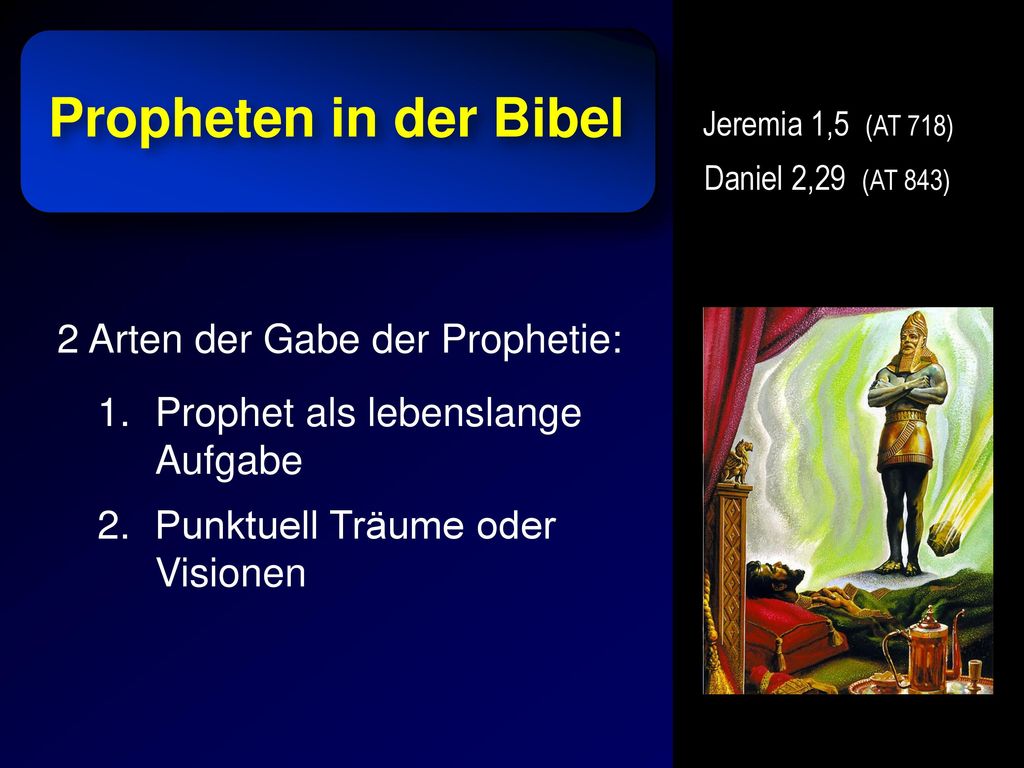 Propheten in der Bibel

Jeremia 1,5 (AT 718)
Daniel 2,29 (AT 843)

2 Arten der Gabe der Prophetie:

1. Prophet als lebenslange Aufgabe
2. Punktuell Träume oder Visionen